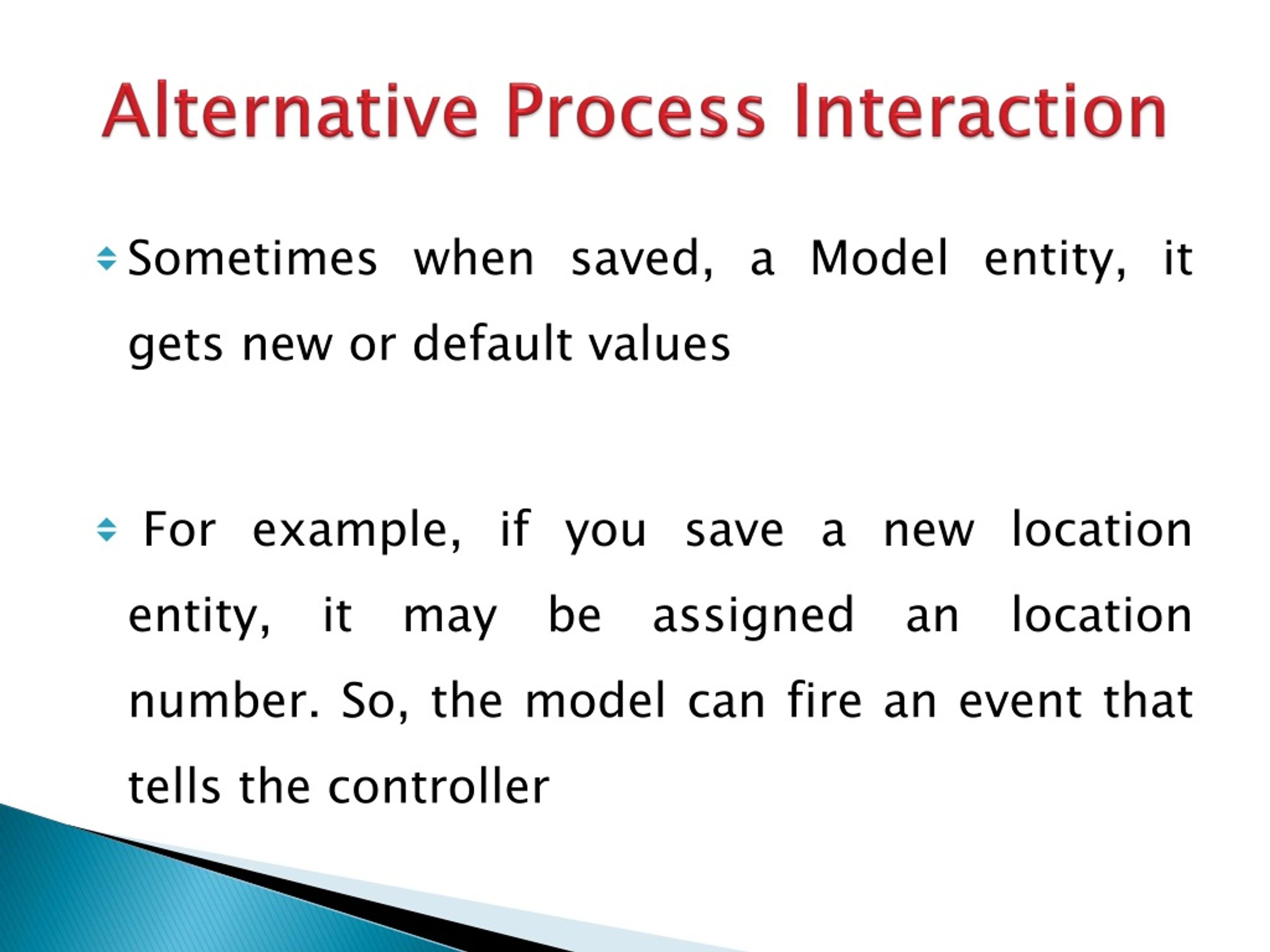 Alternative Process Interaction

Sometimes when saved, a Model entity, it gets new or default values

For example, if you save a new location entity, it may be assigned an location number. So, the model can fire an event that tells the controller